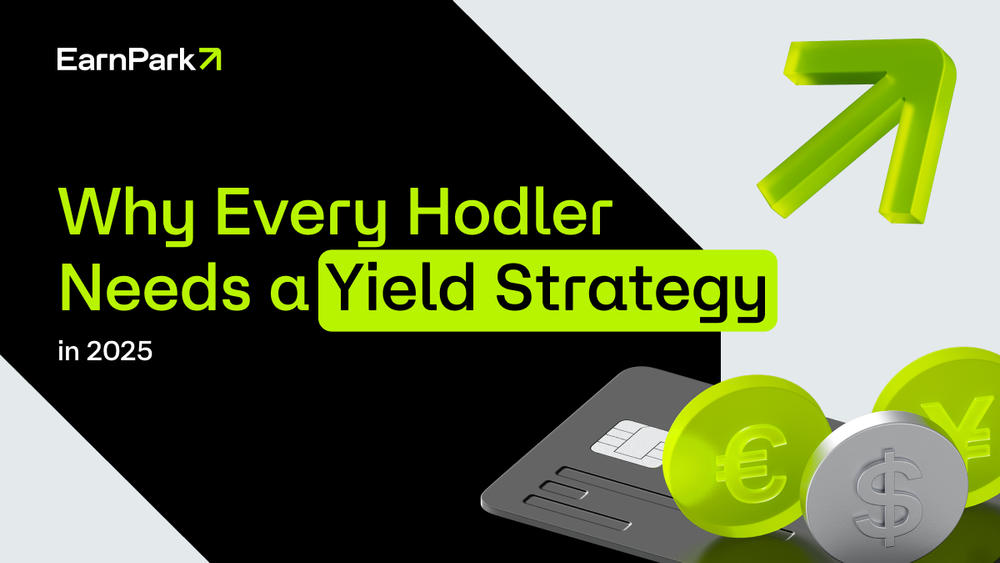 EarnPark

Why Every Hodler Needs a Yield Strategy

in 2025

€ $ ¥